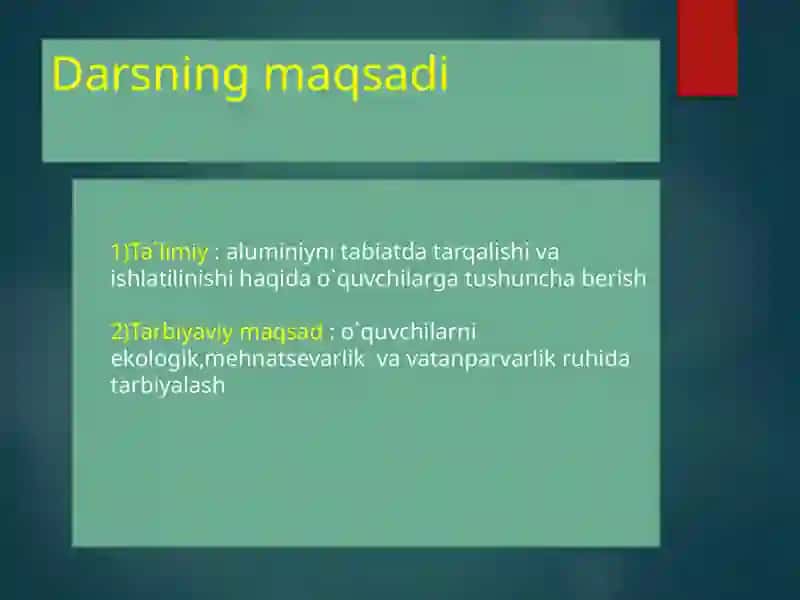 Darsning maqsadi

1)Ta`limiy : aluminiynı tabiatda tarqalishi va ishlatilinishi haqida o`quvchilarga tushuncha berish

2)Tarbiyaviy maqsad : o`quvchilarni ekologik,mehnatsevarlik va vatanparvarlik ruhida tarbiyalash